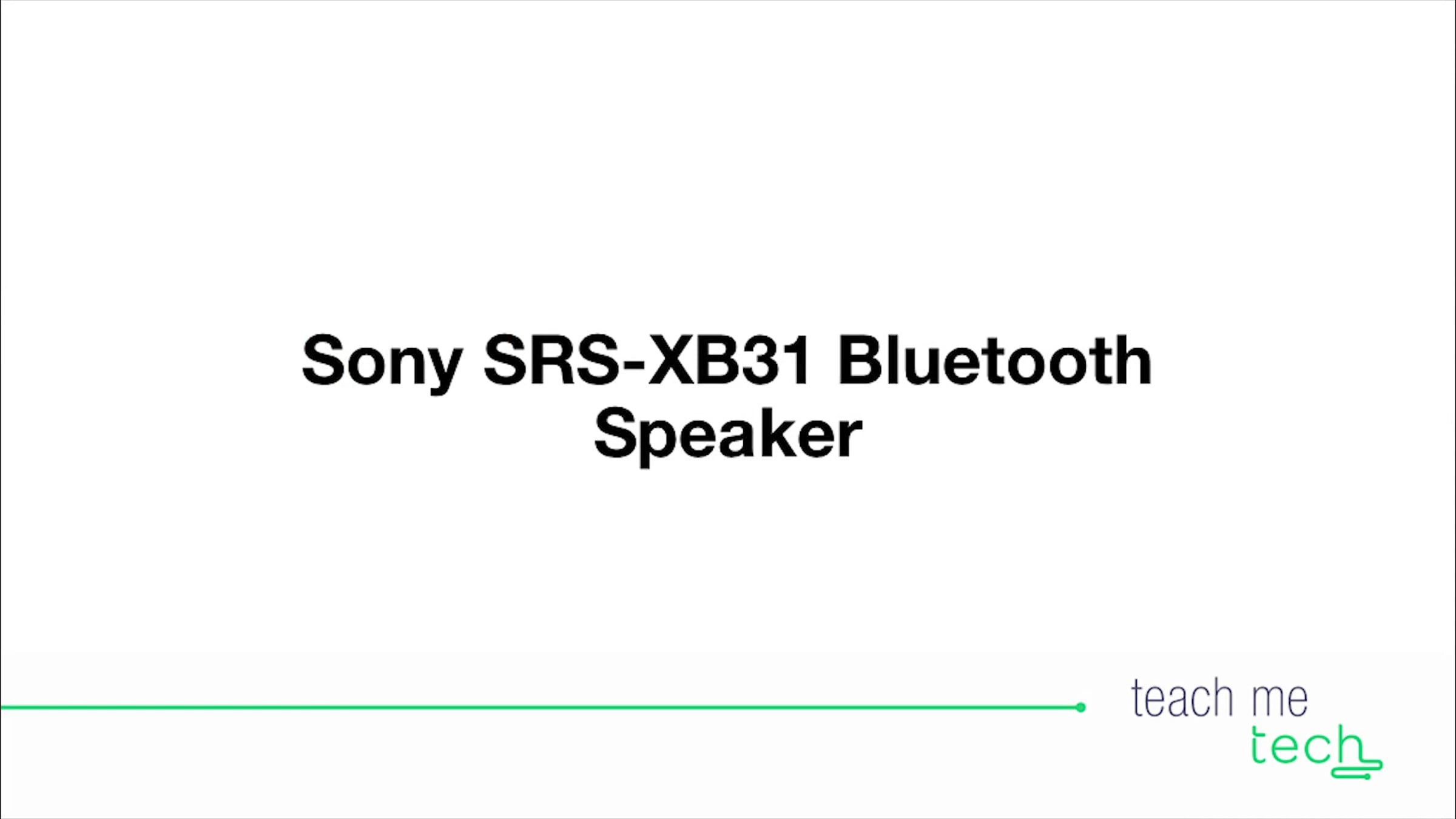 Sony SRS-XB31 Bluetooth Speaker

teach me
tech